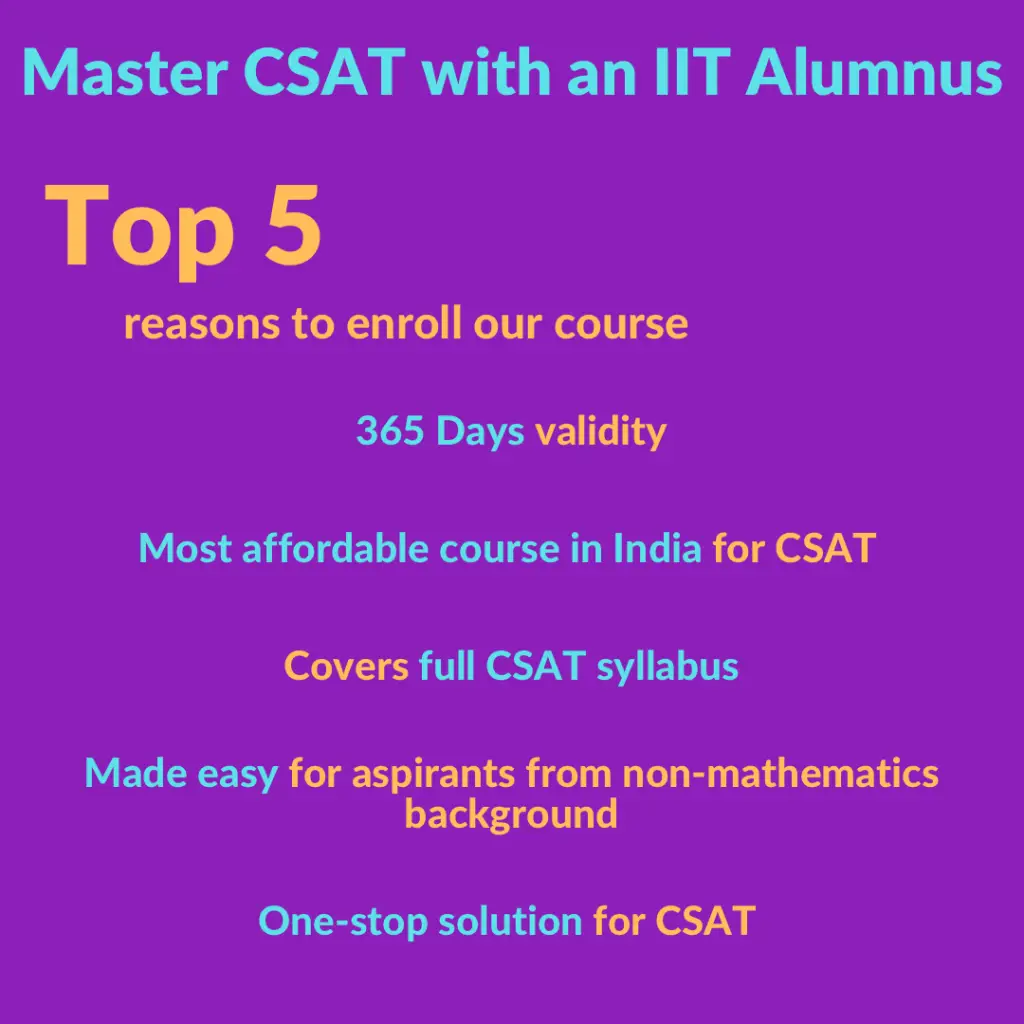 Master CSAT with an IIT Alumnus

Top 5

reasons to enroll our course

365 Days validity

Most affordable course in India for CSAT

Covers full CSAT syllabus

Made easy for aspirants from non-mathematics background

One-stop solution for CSAT